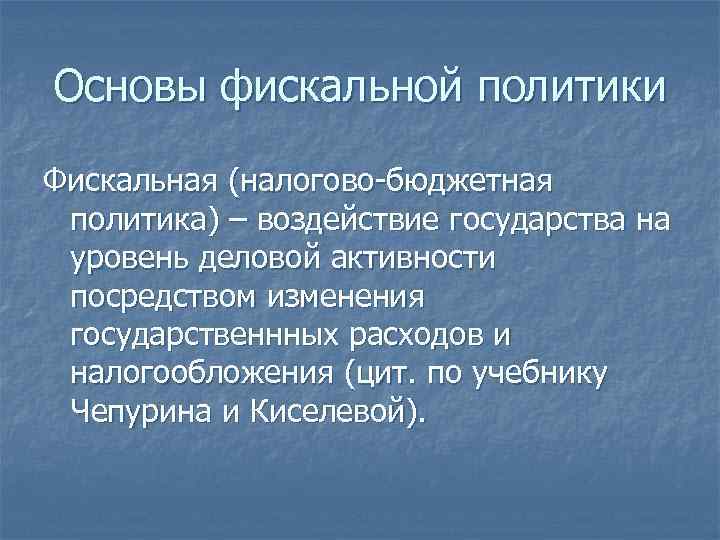 Основы фискальной политики

Фискальная (налогово-бюджетная политика) – воздействие государства на уровень деловой активности посредством изменения государственнных расходов и налогообложения (цит. по учебнику Чепурина и Киселевой).